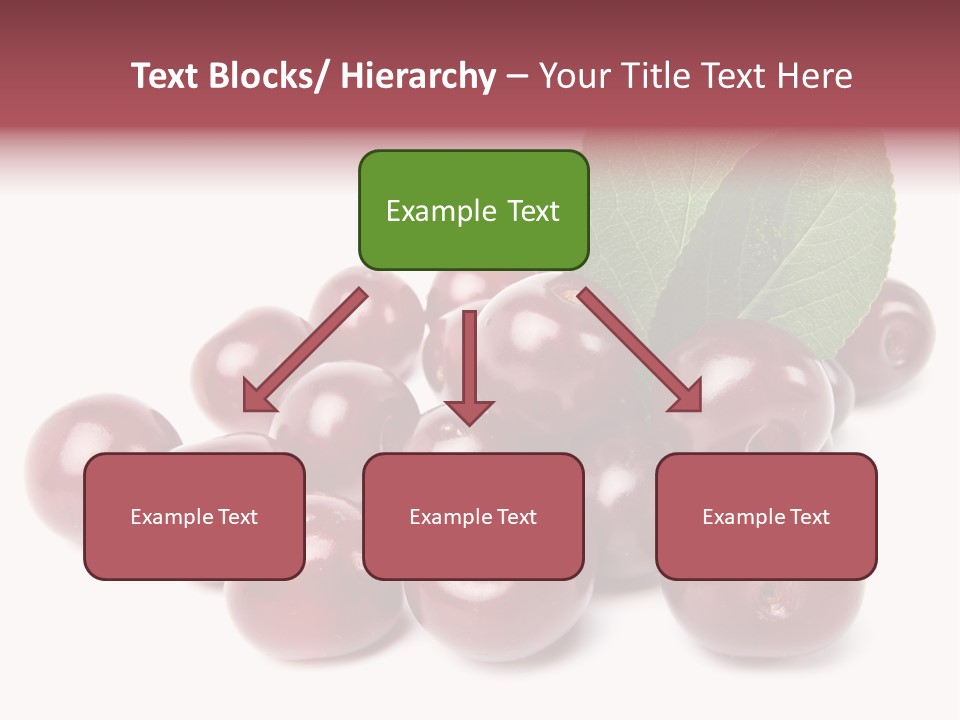 Text Blocks/ Hierarchy – Your Title Text Here

Example Text

Example Text

Example Text

Example Text